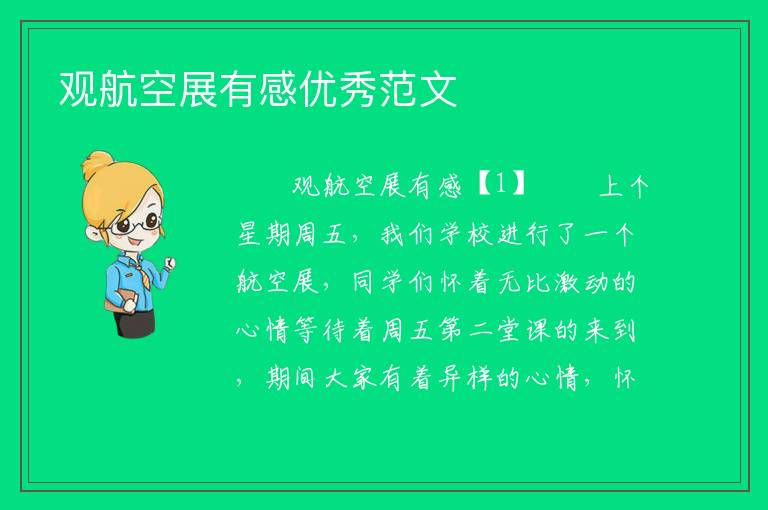 观航空展有感优秀范文

观航空展有感【1】 上个星期周五，我们学校进行了一个航空展，同学们怀着无比激动的心情等待着周五第二堂课的来到，期间大家有着异样的心情，怀